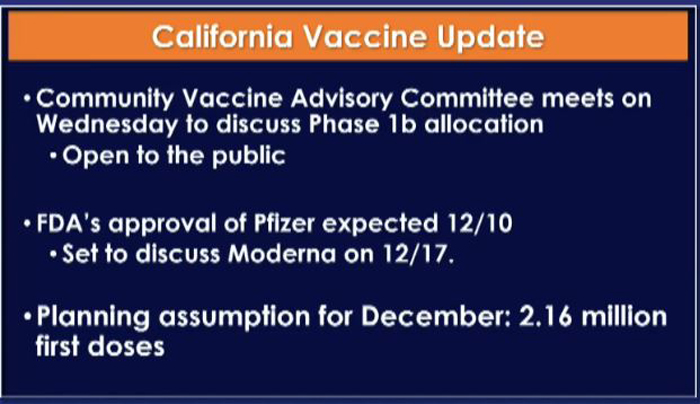 California Vaccine Update

• Community Vaccine Advisory Committee meets on Wednesday to discuss Phase 1b allocation
  • Open to the public

• FDA's approval of Pfizer expected 12/10
  • Set to discuss Moderna on 12/17.

• Planning assumption for December: 2.16 million first doses